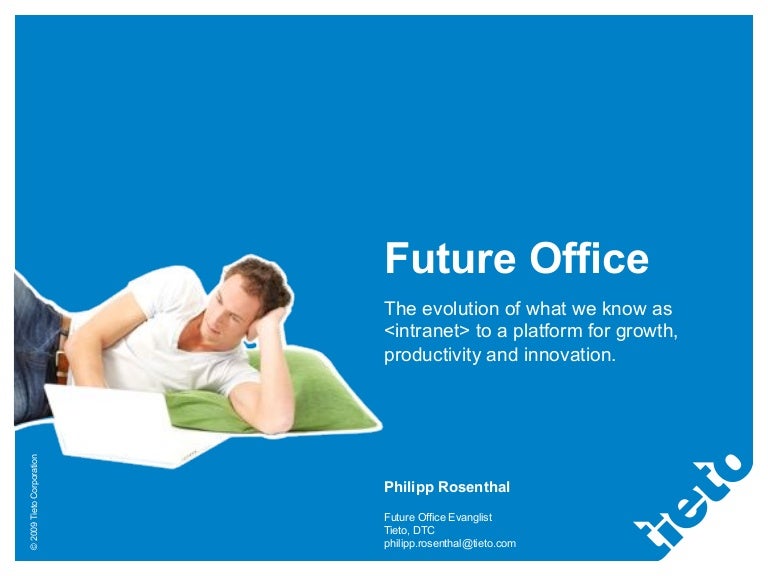 Future Office

The evolution of what we know as <intranet> to a platform for growth, productivity and innovation.

Philipp Rosenthal

Future Office Evanglist
Tieto, DTC
philipp.rosenthal@tieto.com

© 2009 Tieto Corporation

tieto